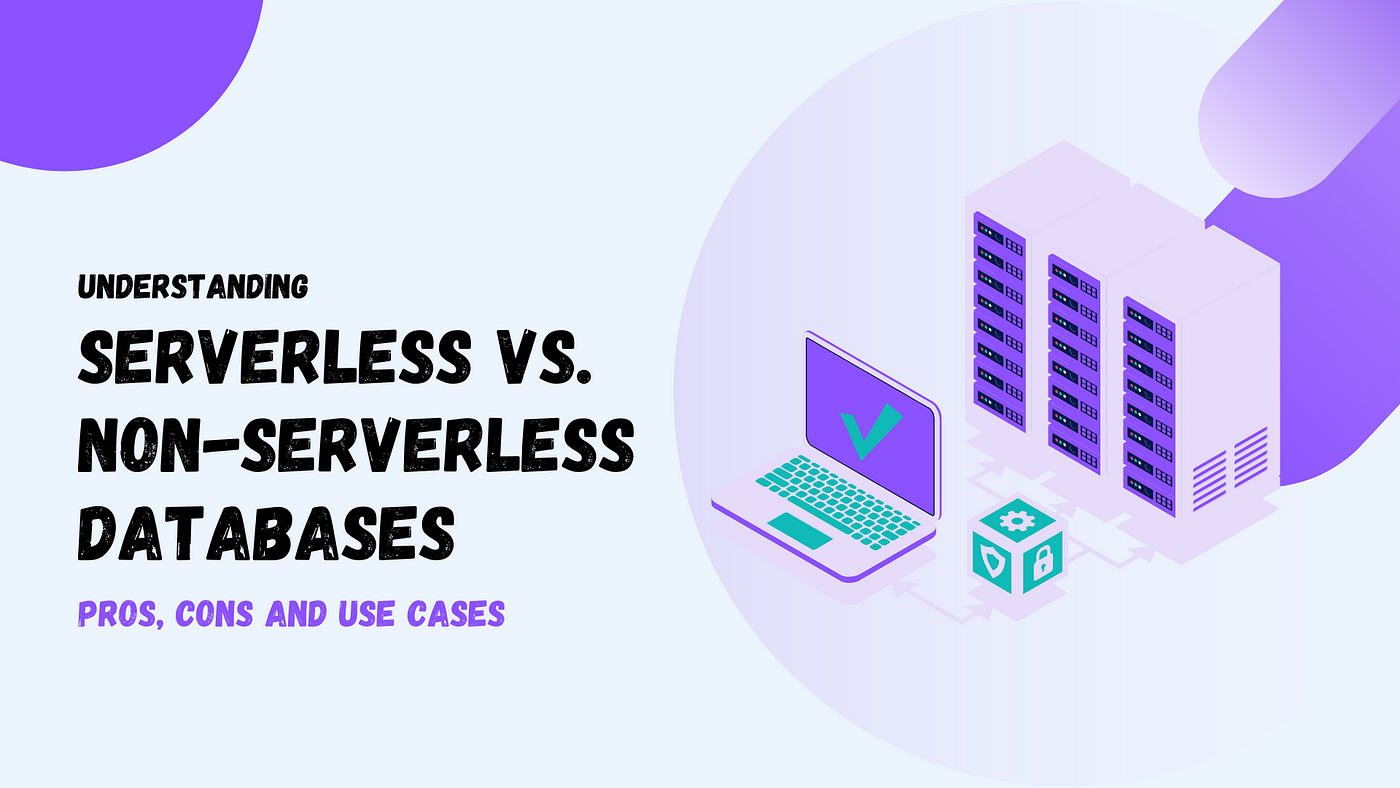 UNDERSTANDING

SERVERLESS VS. NON-SERVERLESS DATABASES

PROS, CONS AND USE CASES